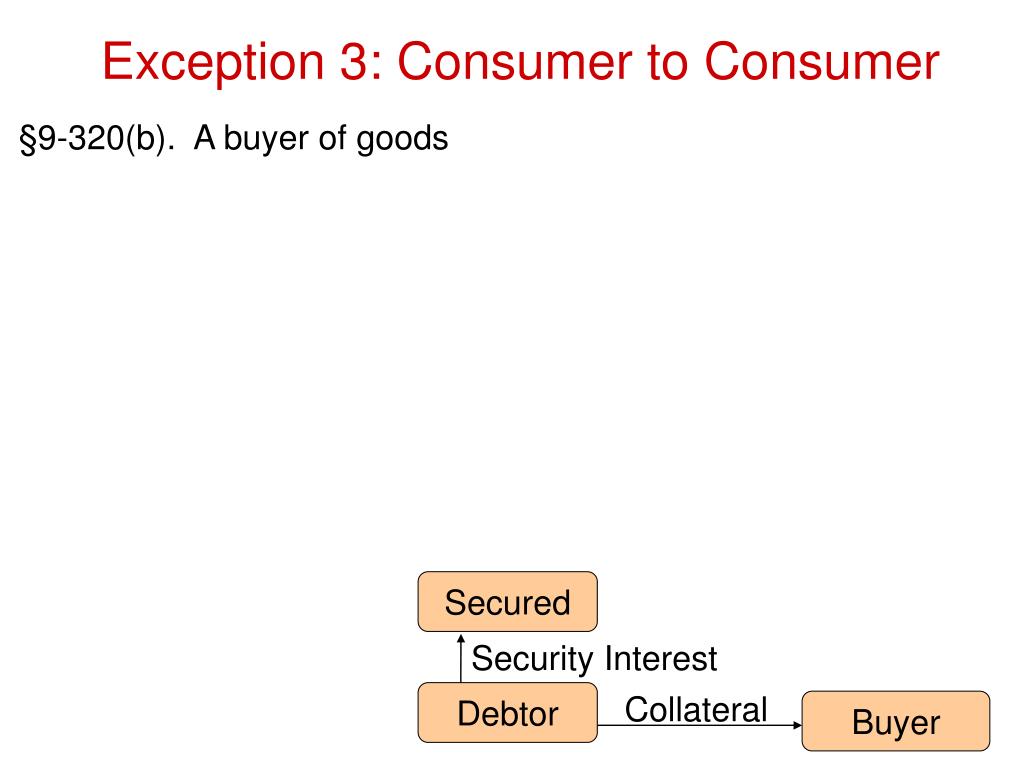 Exception 3: Consumer to Consumer

§9-320(b). A buyer of goods

Secured

Security Interest

Debtor

Collateral

Buyer